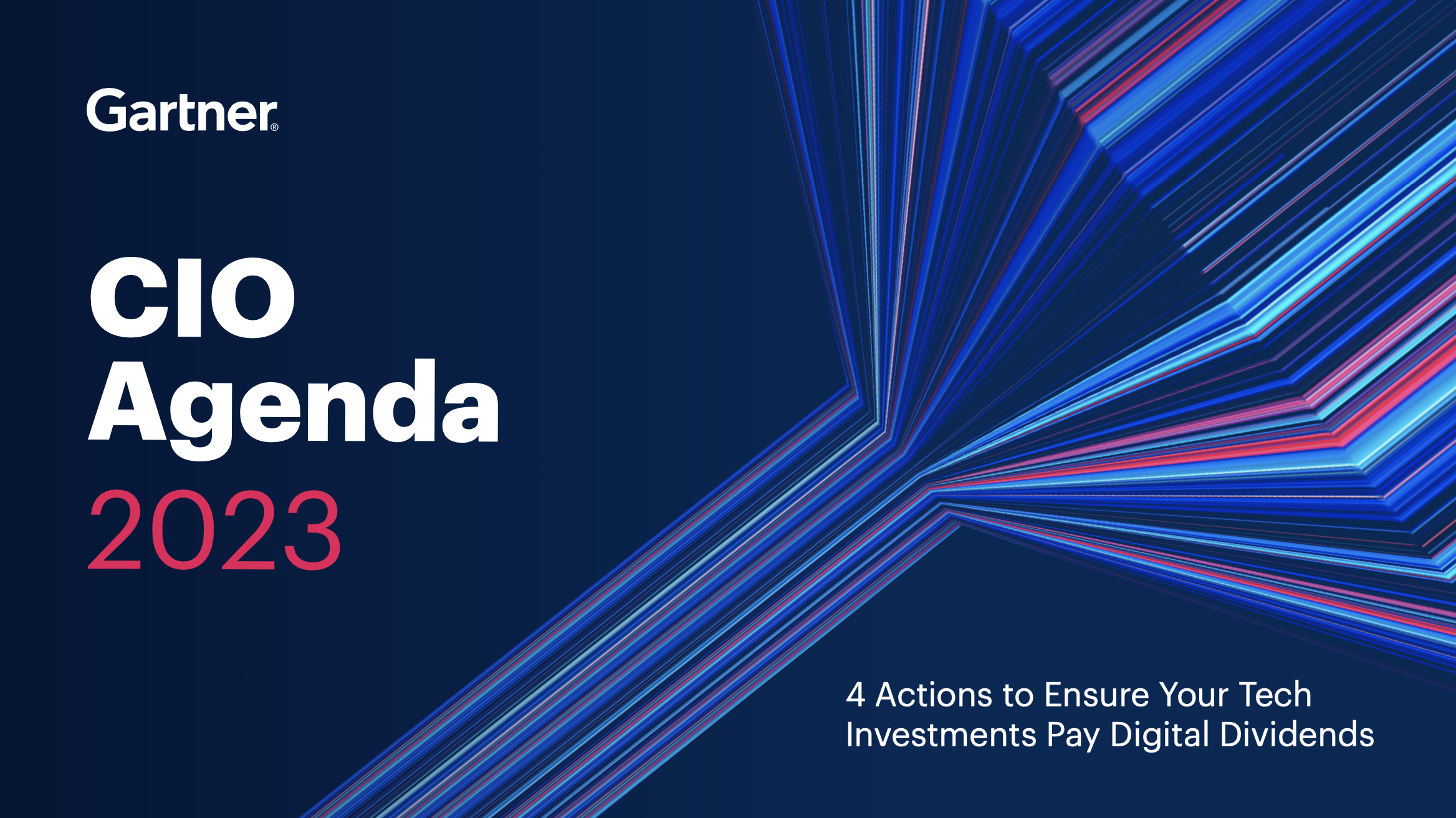 Gartner®

CIO
Agenda
2023

4 Actions to Ensure Your Tech Investments Pay Digital Dividends